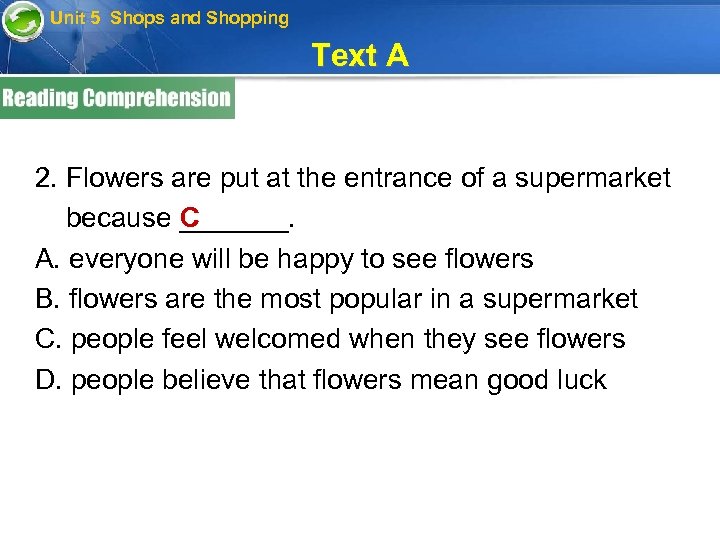 Unit 5 Shops and Shopping

Text A

Reading Comprehension

2. Flowers are put at the entrance of a supermarket because C_______.

A. everyone will be happy to see flowers

B. flowers are the most popular in a supermarket

C. people feel welcomed when they see flowers

D. people believe that flowers mean good luck